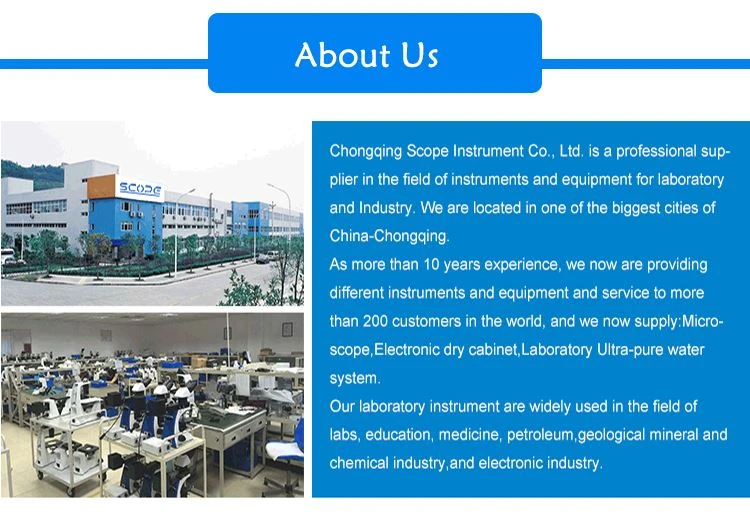 About Us

SCOPE

Chongqing Scope Instrument Co., Ltd. is a professional supplier in the field of instruments and equipment for laboratory and Industry. We are located in one of the biggest cities of China-Chongqing.
As more than 10 years experience, we now are providing different instruments and equipment and service to more than 200 customers in the world, and we now supply:Microscope,Electronic dry cabinet,Laboratory Ultra-pure water system.
Our laboratory instrument are widely used in the field of labs, education, medicine, petroleum,geological mineral and chemical industry,and electronic industry.